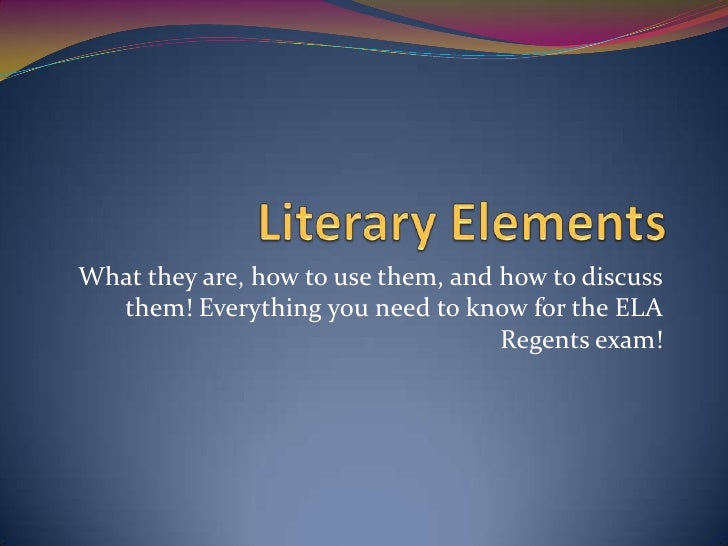 Literary Elements

What they are, how to use them, and how to discuss them! Everything you need to know for the ELA Regents exam!